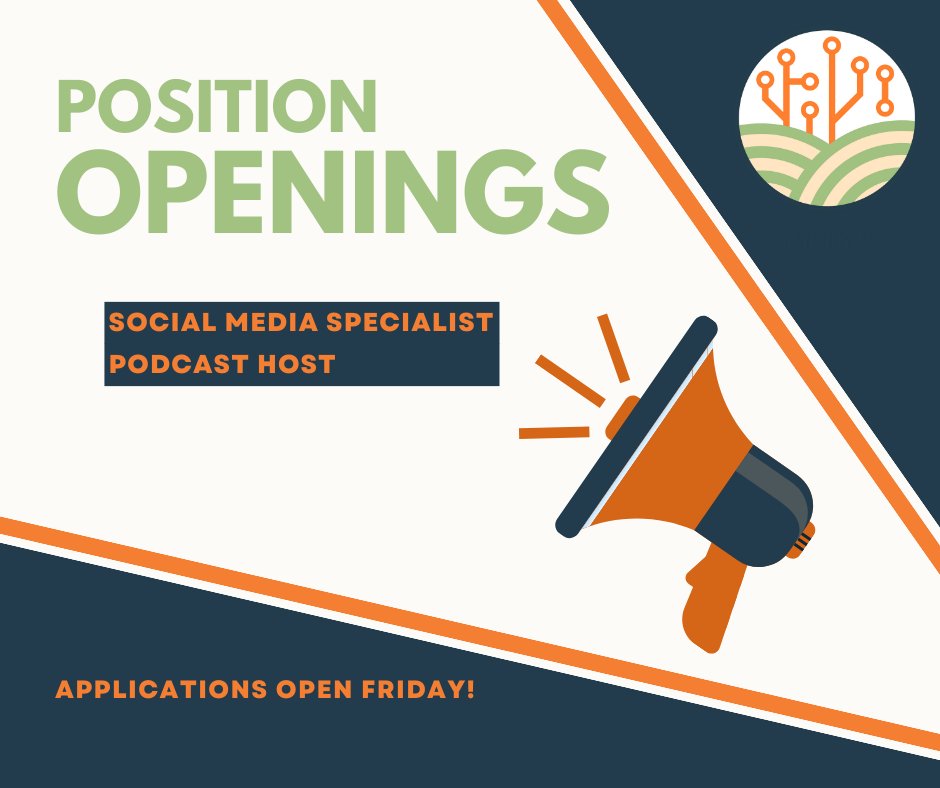 POSITION OPENINGS

SOCIAL MEDIA SPECIALIST
PODCAST HOST

APPLICATIONS OPEN FRIDAY!